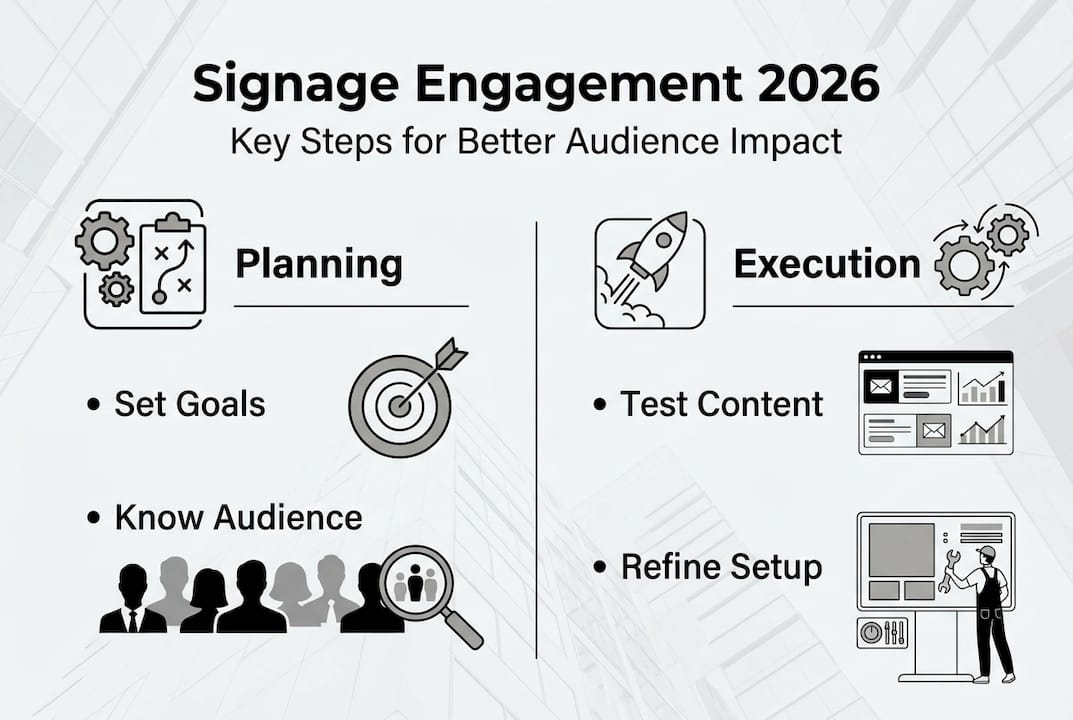 Signage Engagement 2026
Key Steps for Better Audience Impact

Planning

• Set Goals

• Know Audience

Execution

• Test Content

• Refine Setup